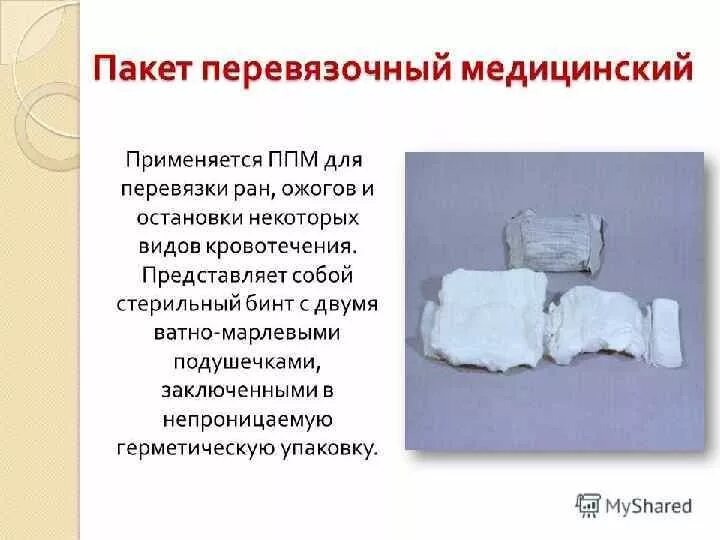 Пакет перевязочный медицинский

Применяется ППМ для перевязки ран, ожогов и остановки некоторых видов кровотечения. Представляет собой стерильный бинт с двумя ватно-марлевыми подушечками, заключенными в непроницаемую герметическую упаковку.

MyShared